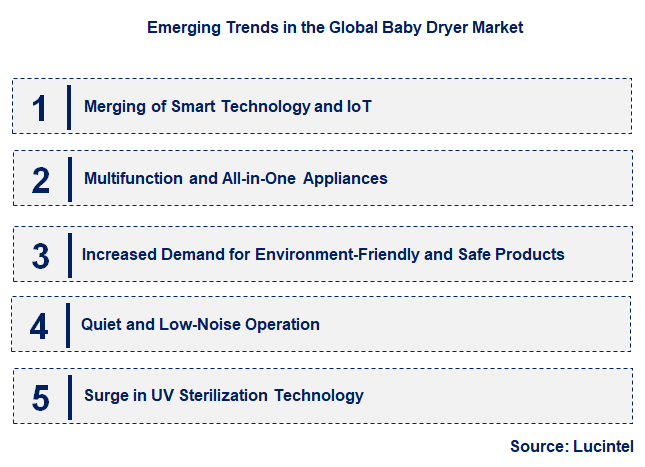 Emerging Trends in the Global Baby Dryer Market

1 Merging of Smart Technology and IoT

2 Multifunction and All-in-One Appliances

3 Increased Demand for Environment-Friendly and Safe Products

4 Quiet and Low-Noise Operation

5 Surge in UV Sterilization Technology

Source: Lucintel